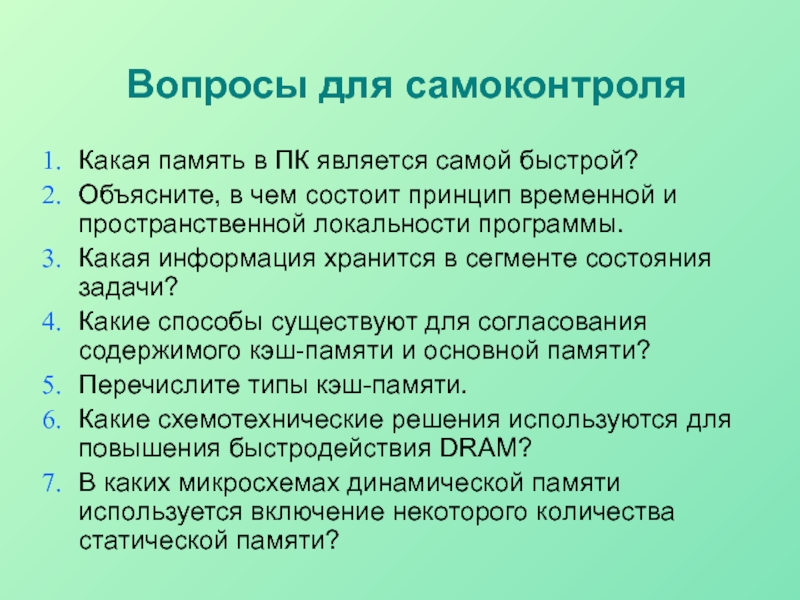 Вопросы для самоконтроля

1. Какая память в ПК является самой быстрой?
2. Объясните, в чем состоит принцип временной и пространственной локальности программы.
3. Какая информация хранится в сегменте состояния задачи?
4. Какие способы существуют для согласования содержимого кэш-памяти и основной памяти?
5. Перечислите типы кэш-памяти.
6. Какие схемотехнические решения используются для повышения быстродействия DRAM?
7. В каких микросхемах динамической памяти используется включение некоторого количества статической памяти?